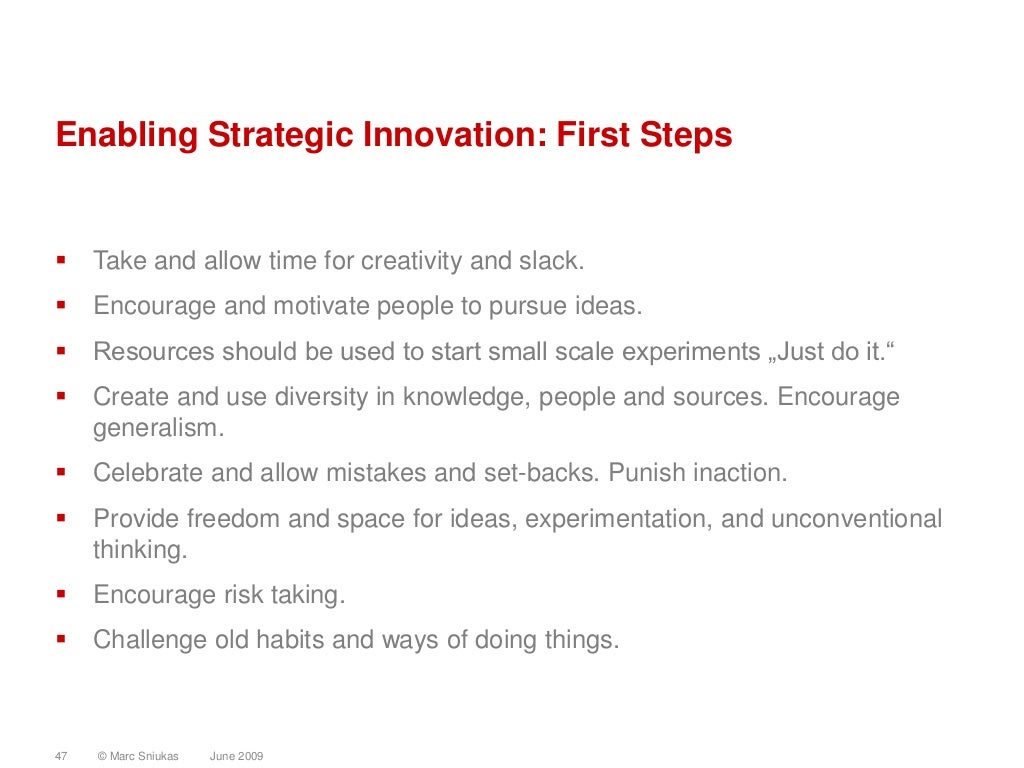 Enabling Strategic Innovation: First Steps

▪ Take and allow time for creativity and slack.
▪ Encourage and motivate people to pursue ideas.
▪ Resources should be used to start small scale experiments „Just do it.“
▪ Create and use diversity in knowledge, people and sources. Encourage generalism.
▪ Celebrate and allow mistakes and set-backs. Punish inaction.
▪ Provide freedom and space for ideas, experimentation, and unconventional thinking.
▪ Encourage risk taking.
▪ Challenge old habits and ways of doing things.

47 © Marc Sniukas June 2009